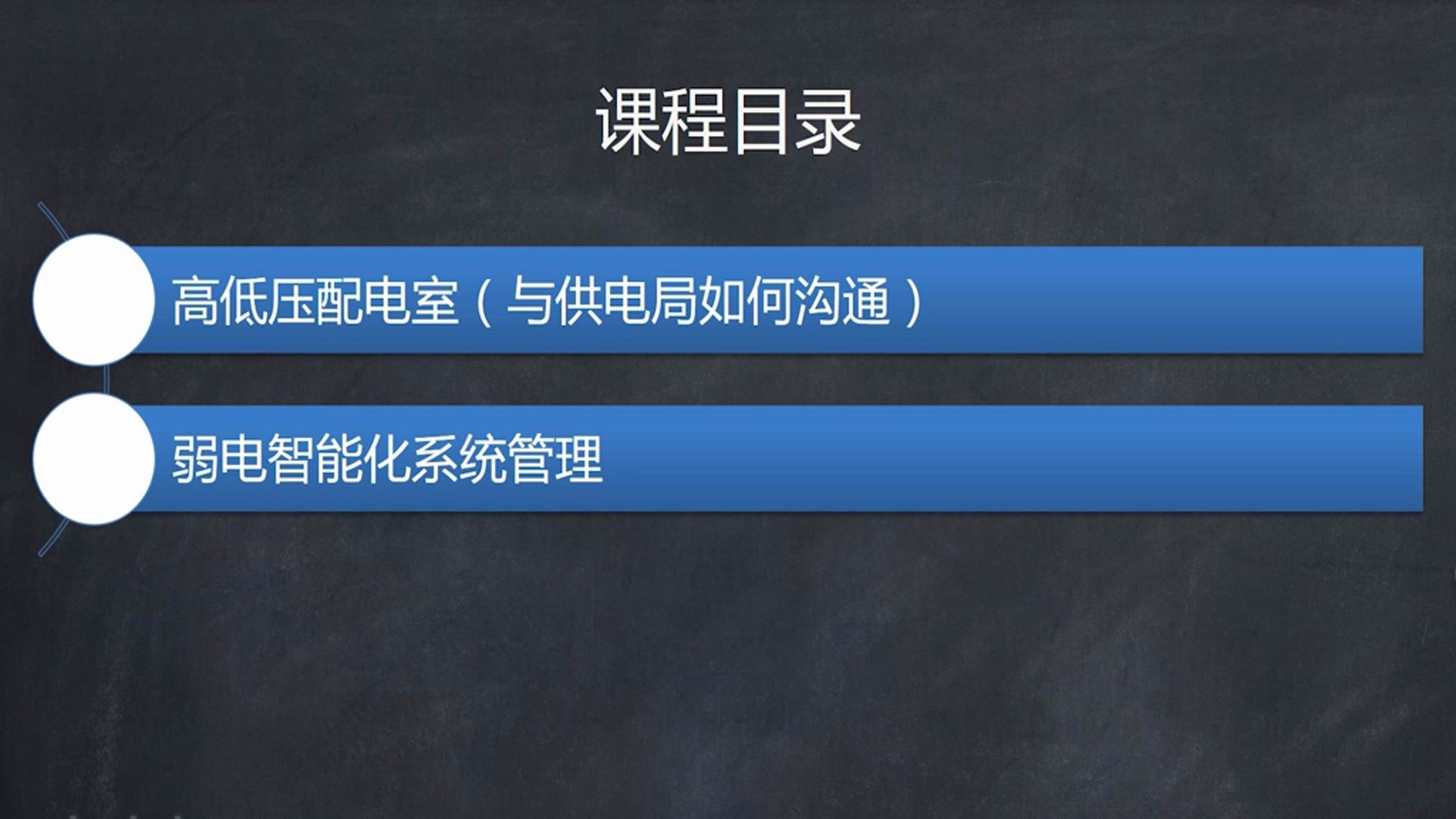 课程目录

高低压配电室（与供电局如何沟通）

弱电智能化系统管理